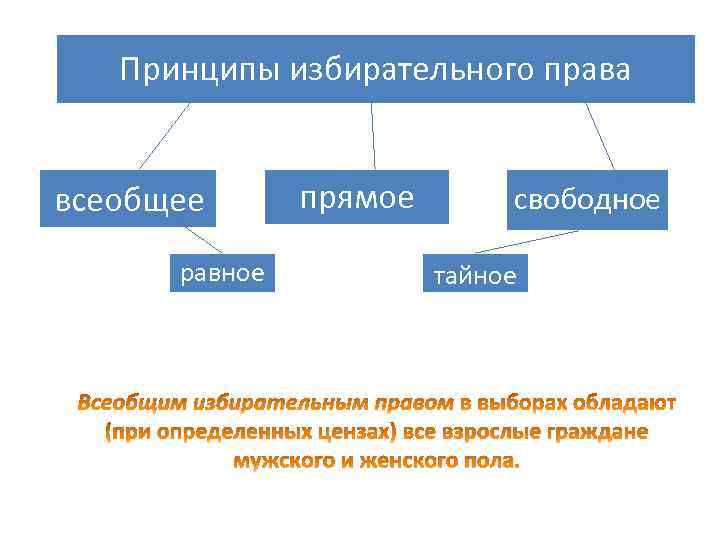 Принципы избирательного права

всеобщее

прямое

свободное

равное

тайное

Всеобщим избирательным правом в выборах обладают (при определенных цензах) все взрослые граждане мужского и женского пола.